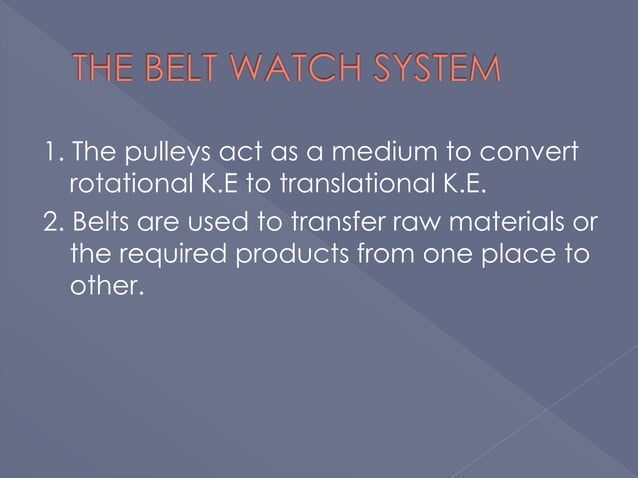 THE BELT WATCH SYSTEM

1. The pulleys act as a medium to convert rotational K.E to translational K.E.

2. Belts are used to transfer raw materials or the required products from one place to other.